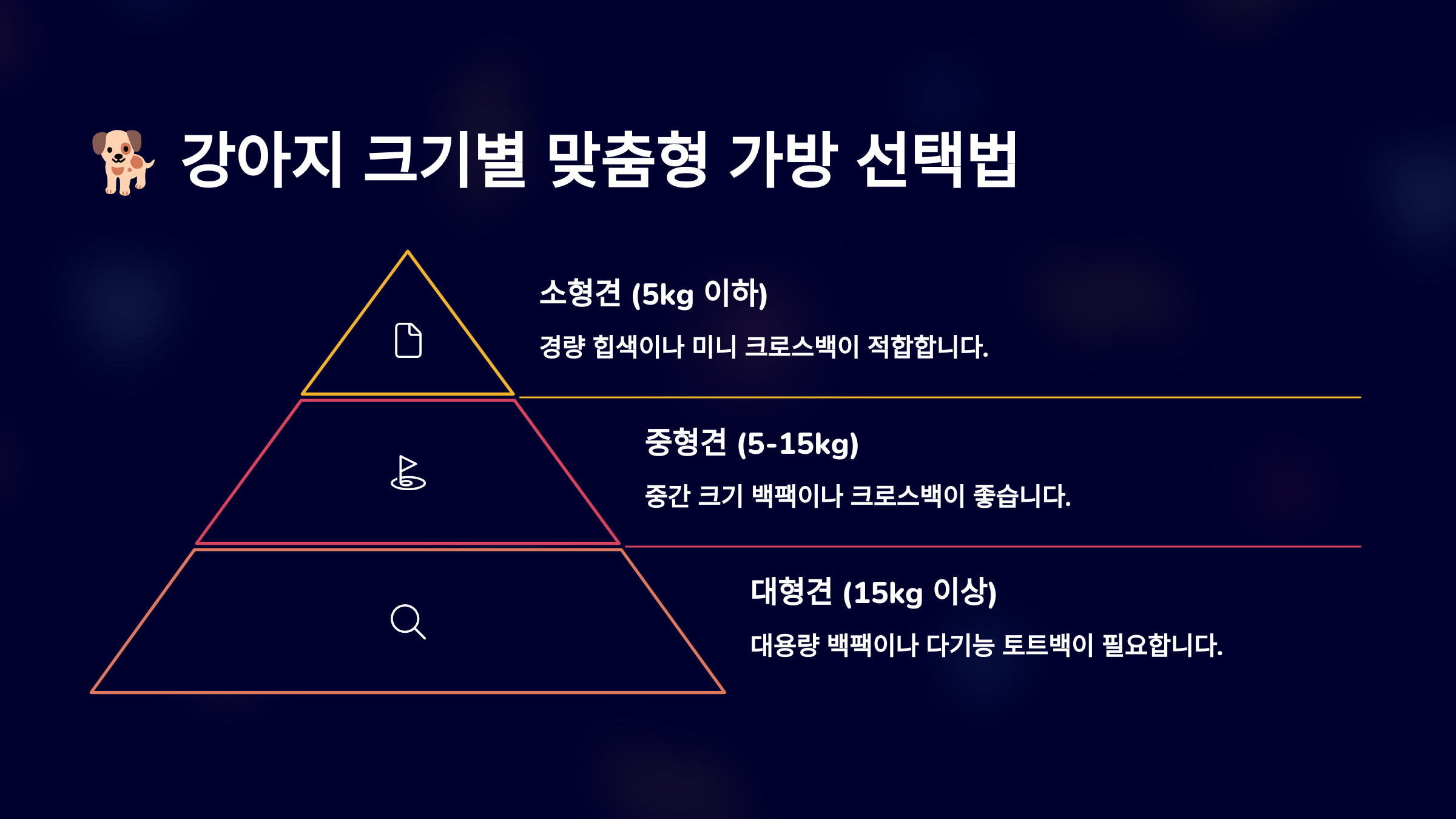 🐕 강아지 크기별 맞춤형 가방 선택법

소형견 (5kg 이하)

경량 힙색이나 미니 크로스백이 적합합니다.

중형견 (5-15kg)

중간 크기 백팩이나 크로스백이 좋습니다.

대형견 (15kg 이상)

대용량 백팩이나 다기능 토트백이 필요합니다.